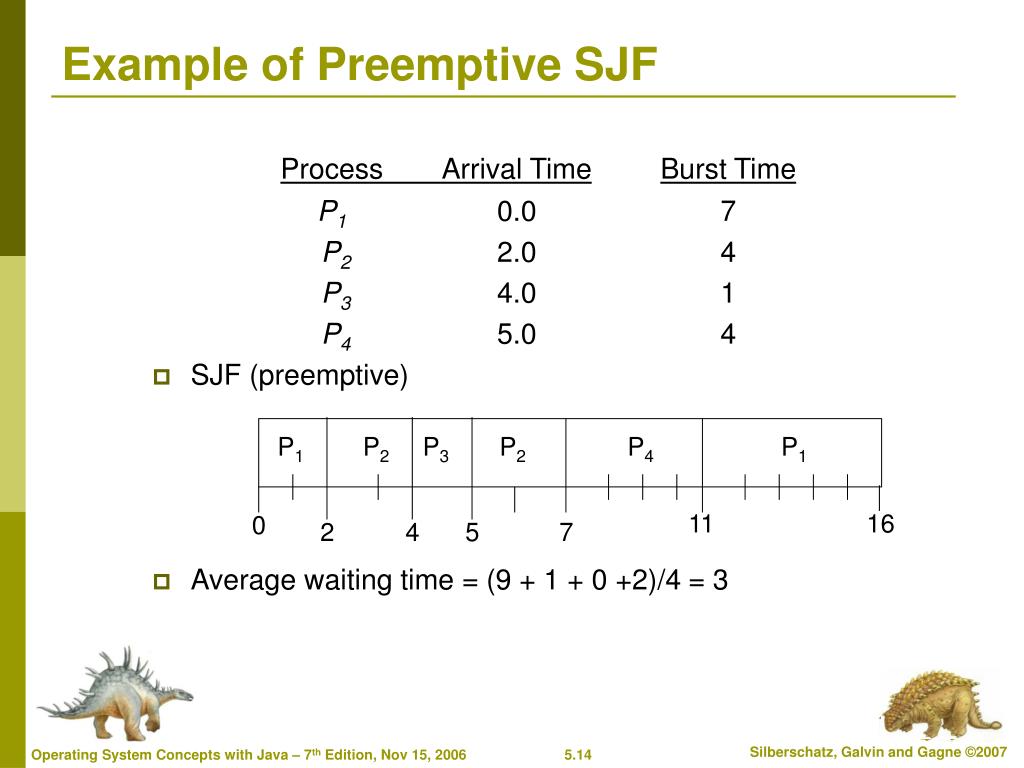 Example of Preemptive SJF

| Process | Arrival Time | Burst Time |
|---|---|---|
| $P_1$ | 0.0 | 7 |
| $P_2$ | 2.0 | 4 |
| $P_3$ | 4.0 | 1 |
| $P_4$ | 5.0 | 4 |

SJF (preemptive)

$P_1$ $P_2$ $P_3$ $P_2$ $P_4$ $P_1$

0 2 4 5 7 11 16

Average waiting time = (9 + 1 + 0 +2)/4 = 3

Operating System Concepts with Java – 7$^{th}$ Edition, Nov 15, 2006 5.14 Silberschatz, Galvin and Gagne ©2007